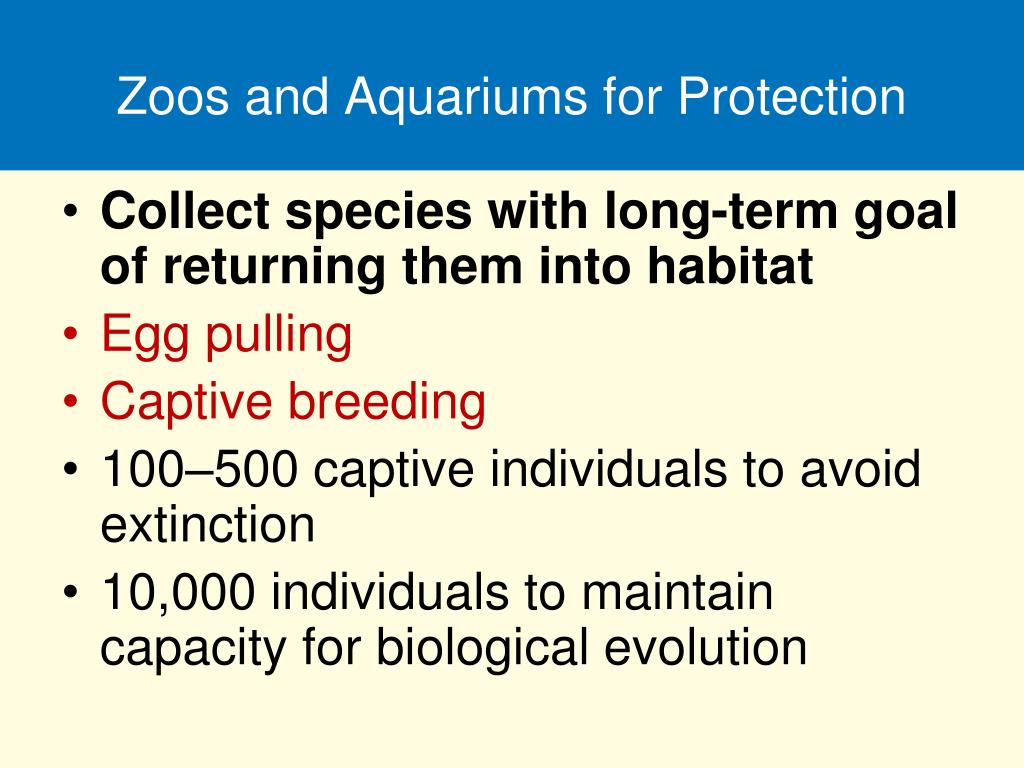 Zoos and Aquariums for Protection

• Collect species with long-term goal of returning them into habitat
• Egg pulling
• Captive breeding
• 100–500 captive individuals to avoid extinction
• 10,000 individuals to maintain capacity for biological evolution